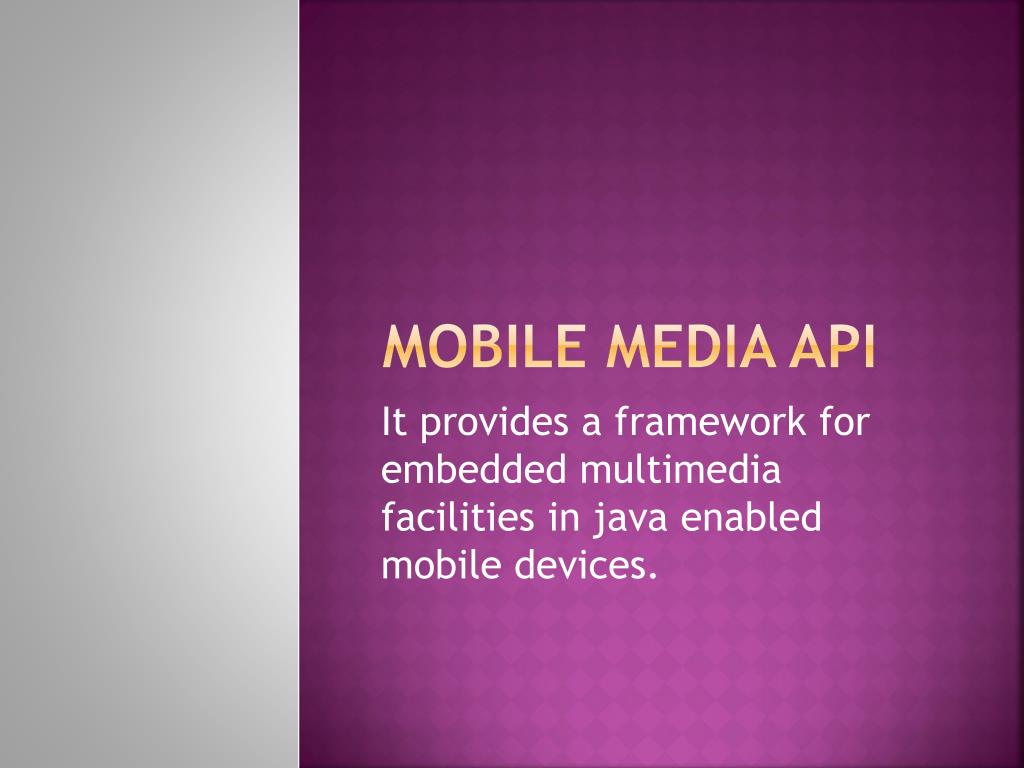 MOBILE MEDIA API

It provides a framework for embedded multimedia facilities in java enabled mobile devices.